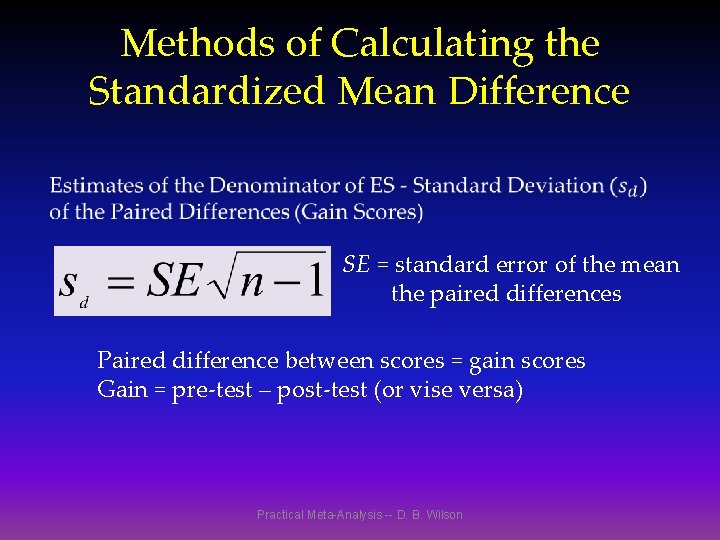 Methods of Calculating the Standardized Mean Difference

Estimates of the Denominator of ES - Standard Deviation ($s_d$) of the Paired Differences (Gain Scores)

$s_d = SE\sqrt{n-1}$

$SE$ = standard error of the mean the paired differences

Paired difference between scores = gain scores
Gain = pre-test – post-test (or vise versa)

Practical Meta-Analysis -- D. B. Wilson